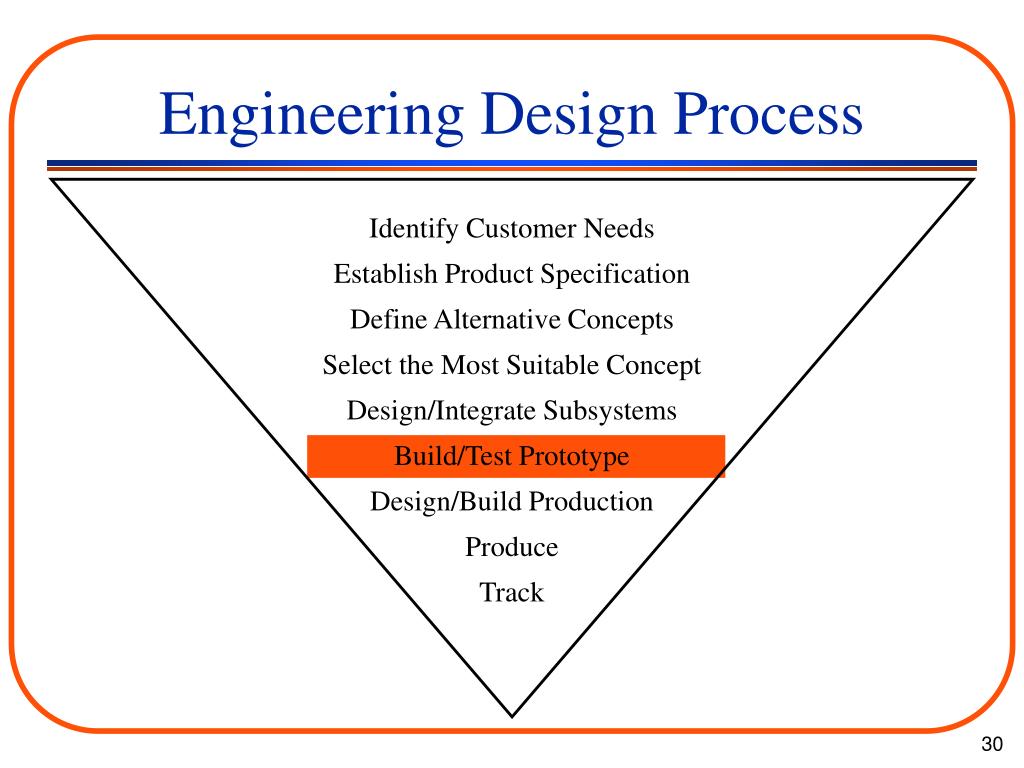 Engineering Design Process

Identify Customer Needs

Establish Product Specification

Define Alternative Concepts

Select the Most Suitable Concept

Design/Integrate Subsystems

Build/Test Prototype

Design/Build Production

Produce

Track

30